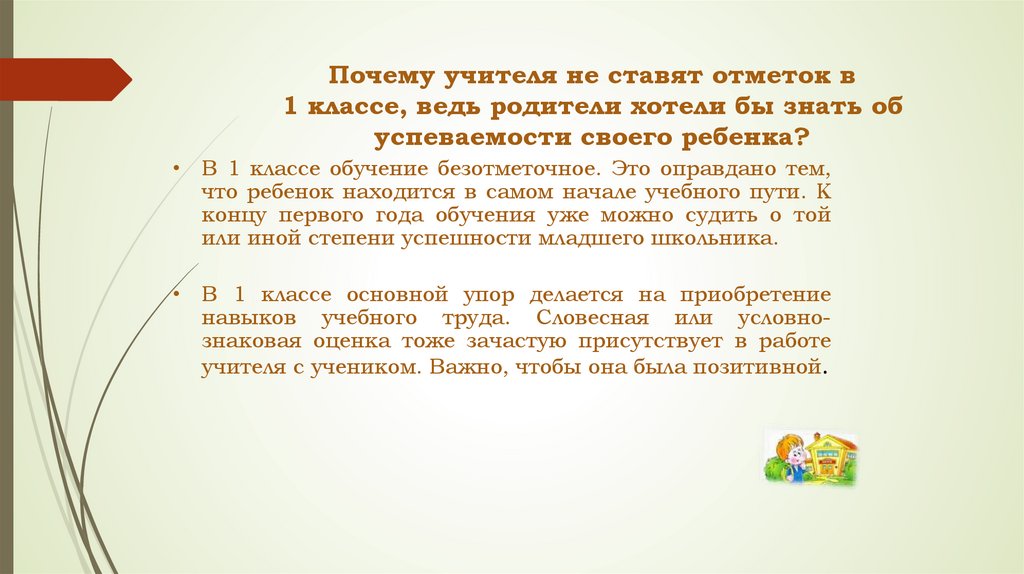 Почему учителя не ставят отметок в 1 классе, ведь родители хотели бы знать об успеваемости своего ребенка?

• В 1 классе обучение безотметочное. Это оправдано тем, что ребенок находится в самом начале учебного пути. К концу первого года обучения уже можно судить о той или иной степени успешности младшего школьника.

• В 1 классе основной упор делается на приобретение навыков учебного труда. Словесная или условно-знаковая оценка тоже зачастую присутствует в работе учителя с учеником. Важно, чтобы она была позитивной.